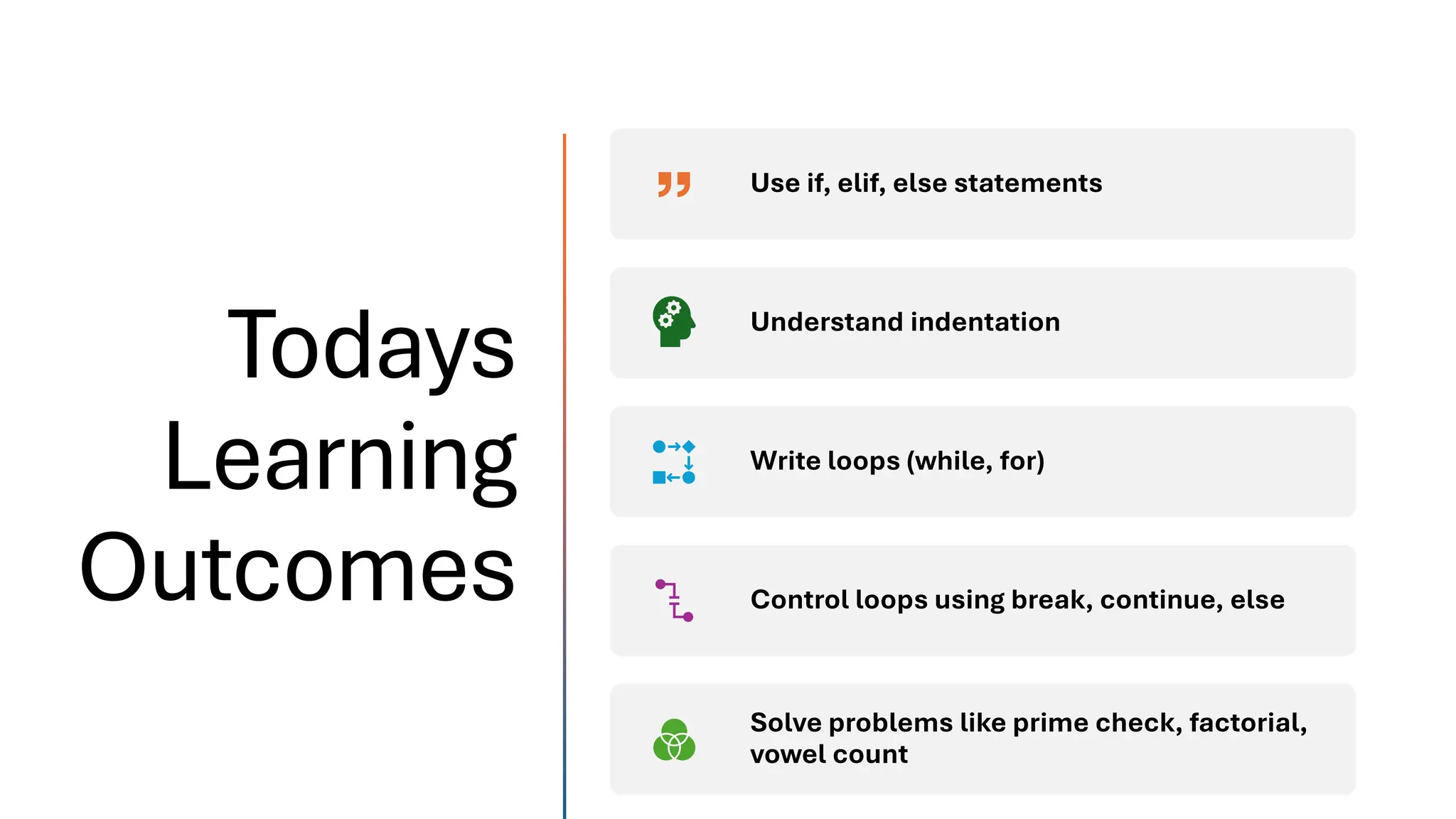 Todays Learning Outcomes

Use if, elif, else statements

Understand indentation

Write loops (while, for)

Control loops using break, continue, else

Solve problems like prime check, factorial, vowel count